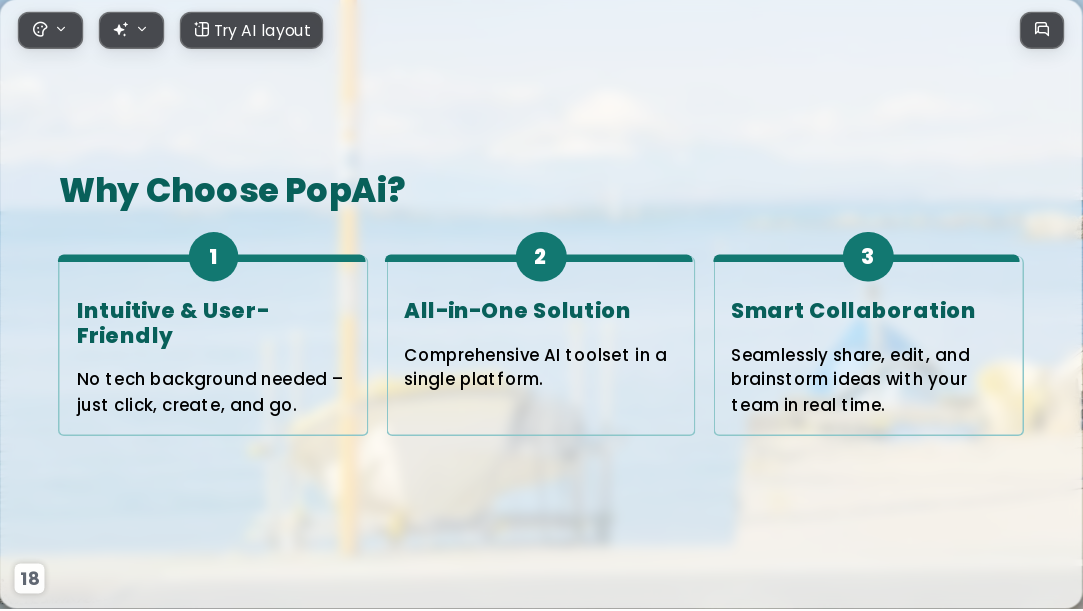 Try AI layout

Why Choose PopAi?

1

Intuitive & User-Friendly

No tech background needed – just click, create, and go.

2

All-in-One Solution

Comprehensive AI toolset in a single platform.

3

Smart Collaboration

Seamlessly share, edit, and brainstorm ideas with your team in real time.

18